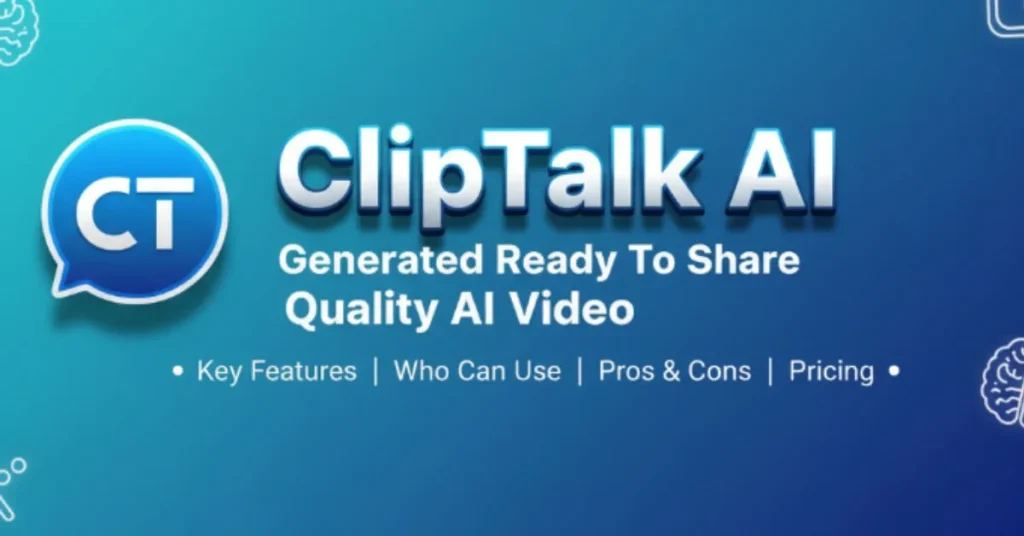 CT

ClipTalk AI

Generated Ready To Share
Quality AI Video

• Key Features | Who Can Use | Pros & Cons | Pricing •